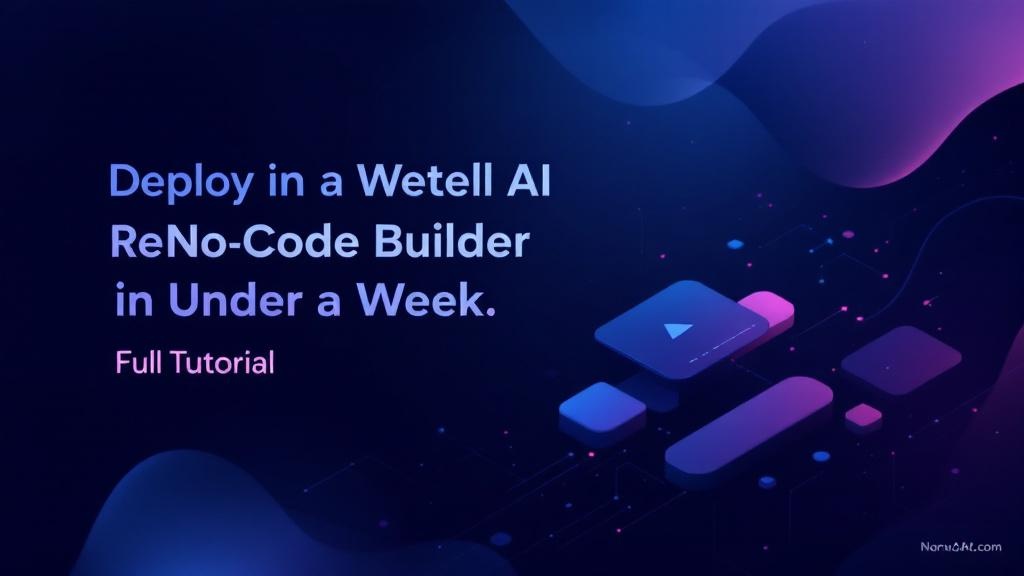 Deploy in a Wetell AI ReNo-Code Builder in Under a Week.

Full Tutorial

NoruAAt.com